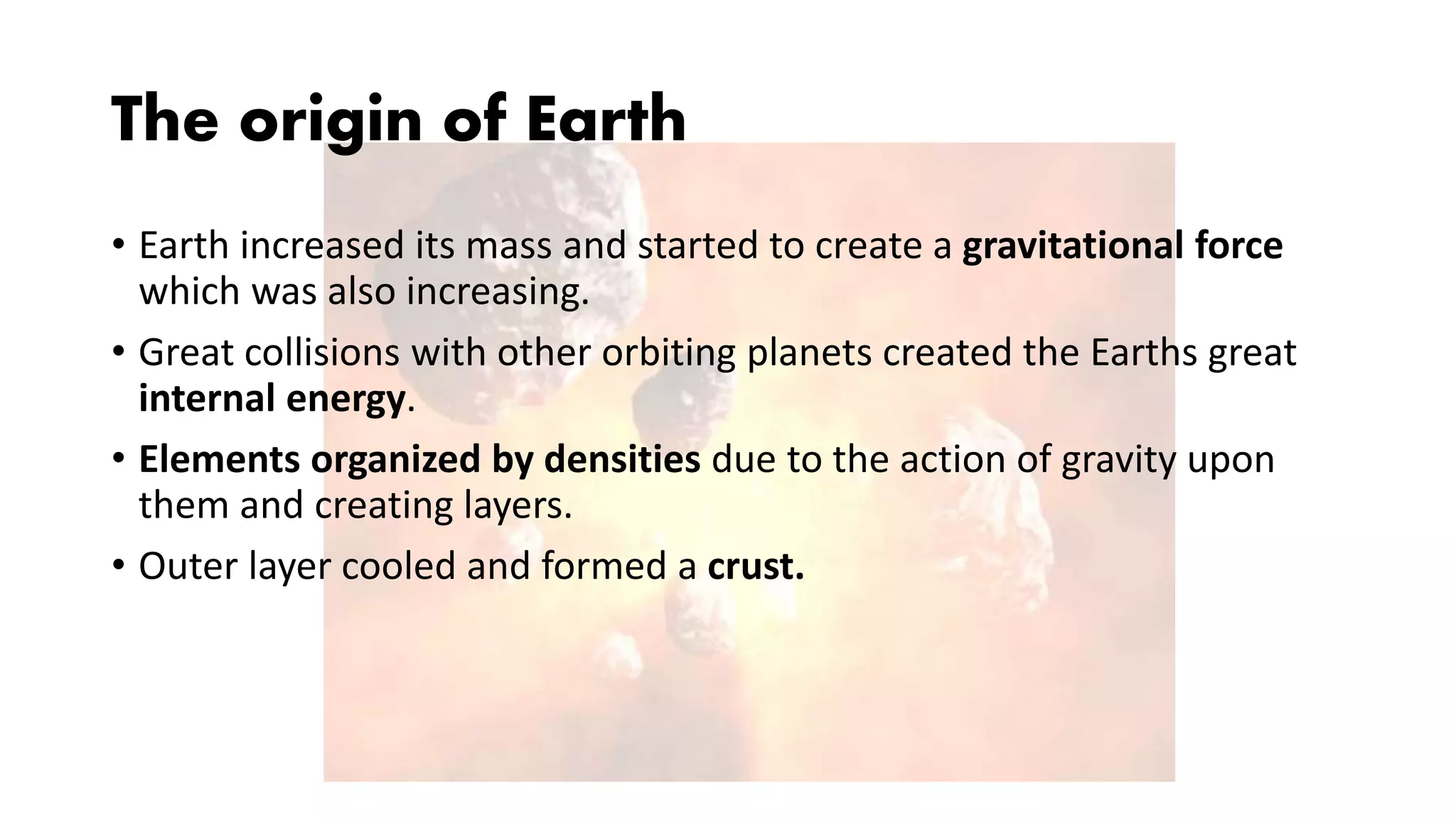 The origin of Earth

• Earth increased its mass and started to create a gravitational force which was also increasing.
• Great collisions with other orbiting planets created the Earths great internal energy.
• Elements organized by densities due to the action of gravity upon them and creating layers.
• Outer layer cooled and formed a crust.